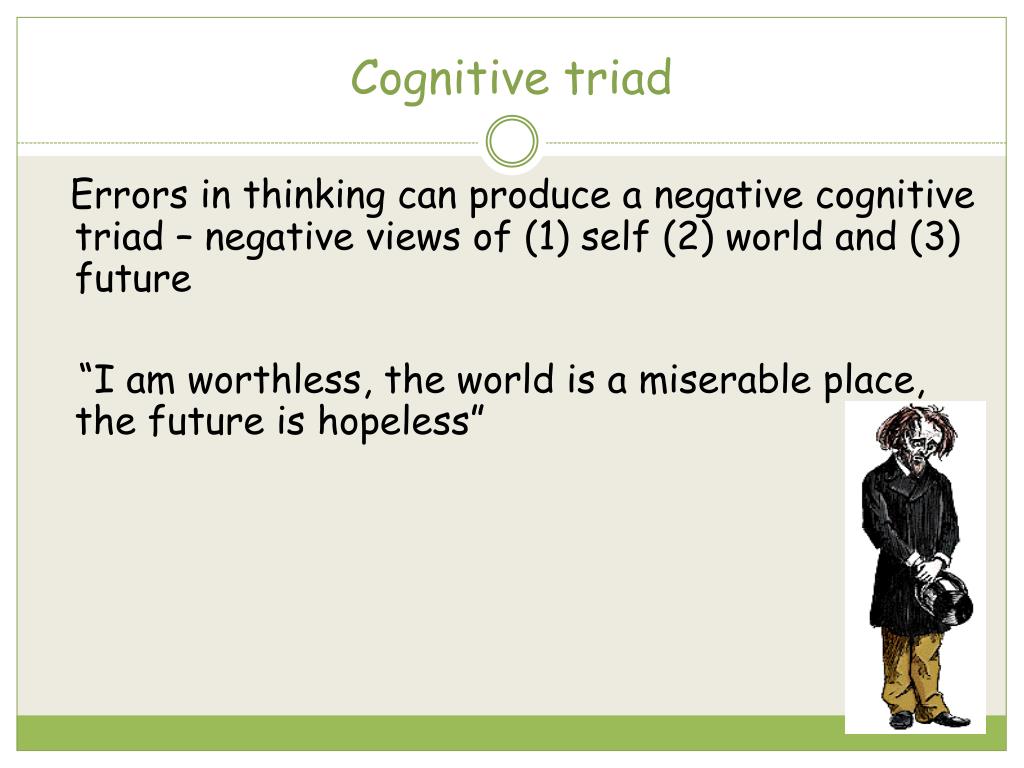 Cognitive triad

Errors in thinking can produce a negative cognitive triad – negative views of (1) self (2) world and (3) future

“I am worthless, the world is a miserable place, the future is hopeless”